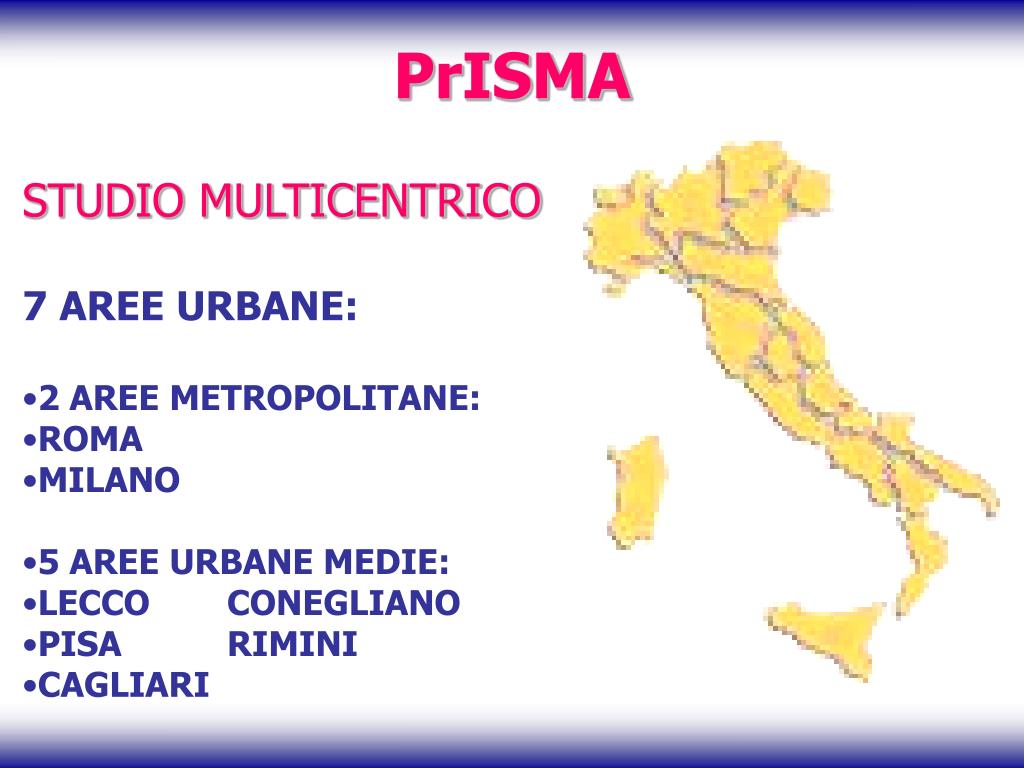 PrISMA

STUDIO MULTICENTRICO

7 AREE URBANE:

•2 AREE METROPOLITANE:
•ROMA
•MILANO

•5 AREE URBANE MEDIE:
•LECCO CONEGLIANO
•PISA RIMINI
•CAGLIARI